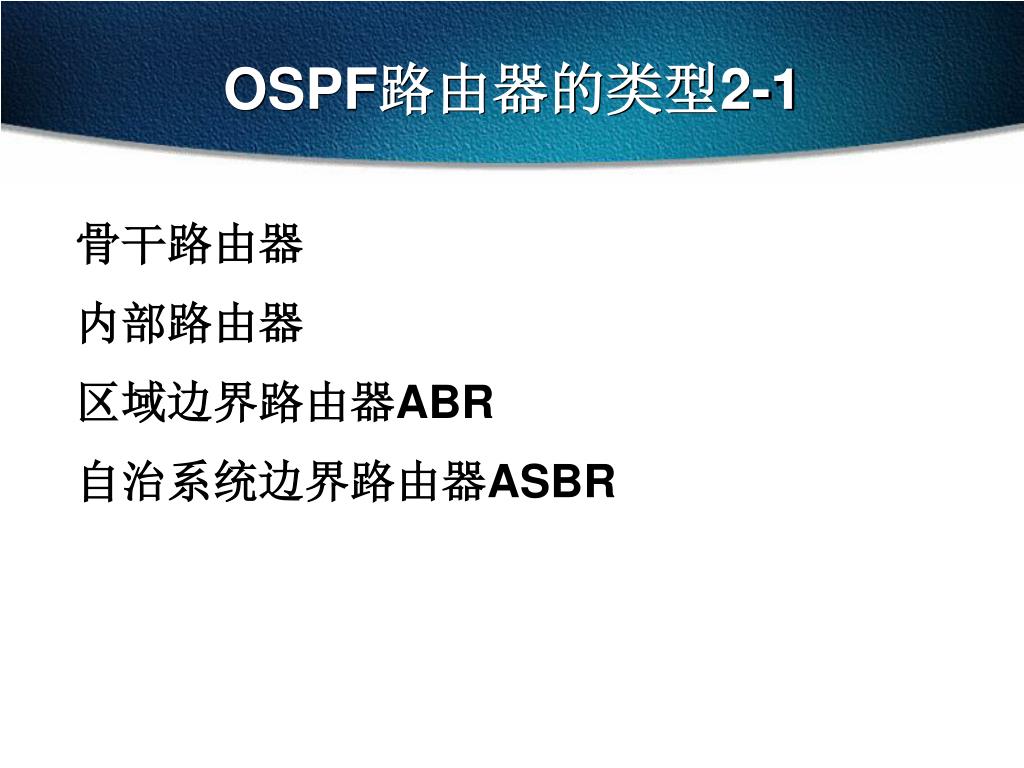 OSPF路由器的类型2-1

骨干路由器

内部路由器

区域边界路由器ABR

自治系统边界路由器ASBR